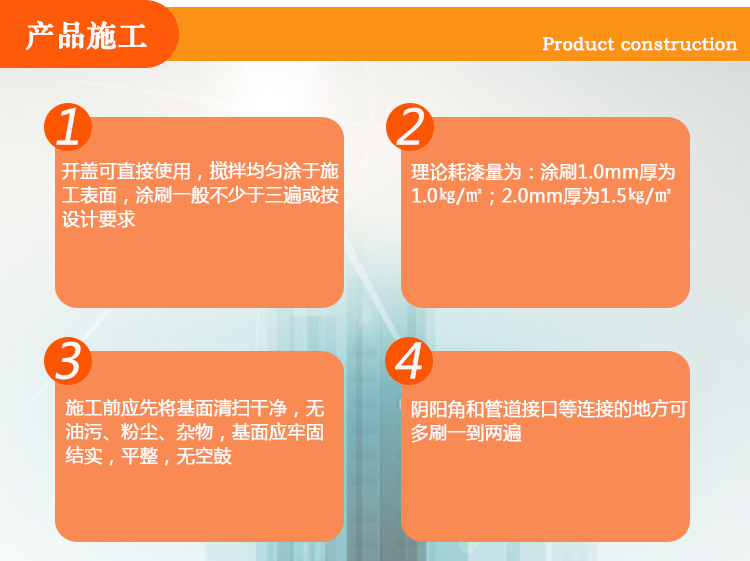 产品施工

Product construction

1

开盖可直接使用，搅拌均匀涂于施工表面，涂刷一般不少于三遍或按设计要求

2

理论耗漆量为：涂刷1.0mm厚为1.0㎏/㎡；2.0mm厚为1.5㎏/㎡

3

施工前应先将基面清扫干净，无油污、粉尘、杂物，基面应牢固结实，平整，无空鼓

4

阴阳角和管道接口等连接的地方可多刷一到两遍